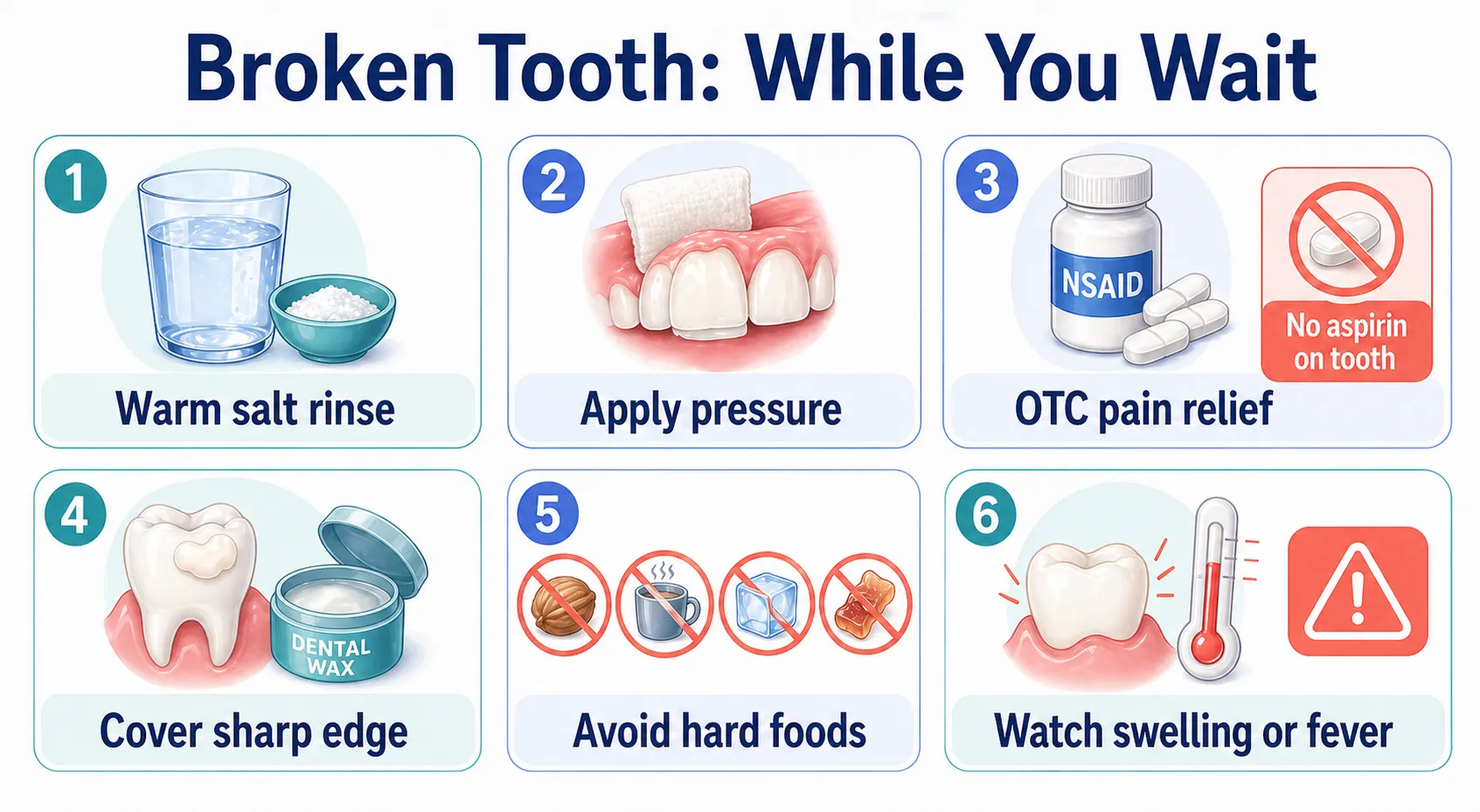 Broken Tooth: While You Wait

1
Warm salt rinse

2
Apply pressure

3
NSAID
No aspirin on tooth
OTC pain relief

4
DENTAL WAX
Cover sharp edge

5
Avoid hard foods

6
Watch swelling or fever